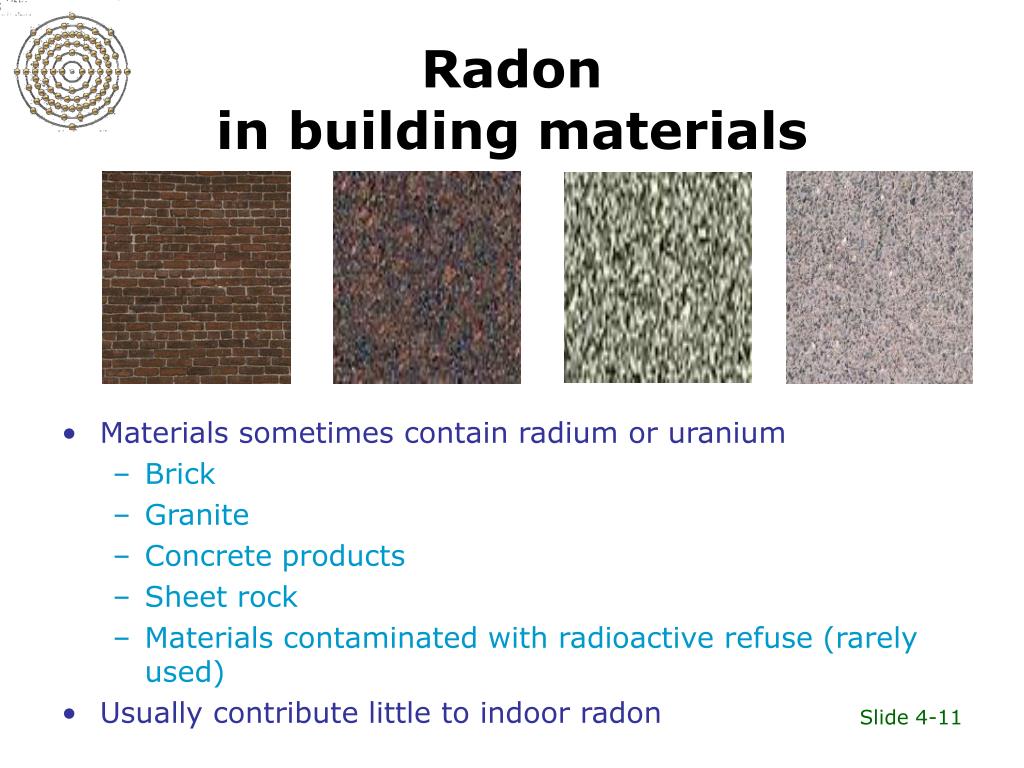 Radon
in building materials

• Materials sometimes contain radium or uranium
  – Brick
  – Granite
  – Concrete products
  – Sheet rock
  – Materials contaminated with radioactive refuse (rarely used)
• Usually contribute little to indoor radon

Slide 4-11